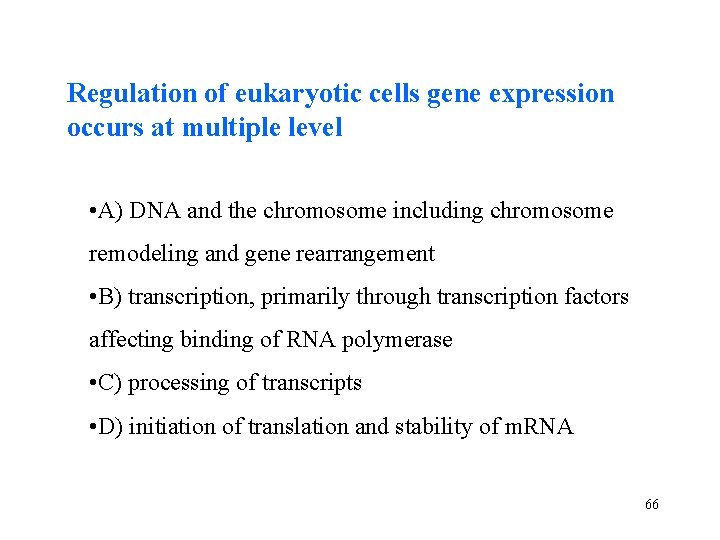 Regulation of eukaryotic cells gene expression occurs at multiple level

•A) DNA and the chromosome including chromosome remodeling and gene rearrangement

•B) transcription, primarily through transcription factors affecting binding of RNA polymerase

•C) processing of transcripts

•D) initiation of translation and stability of mRNA

66